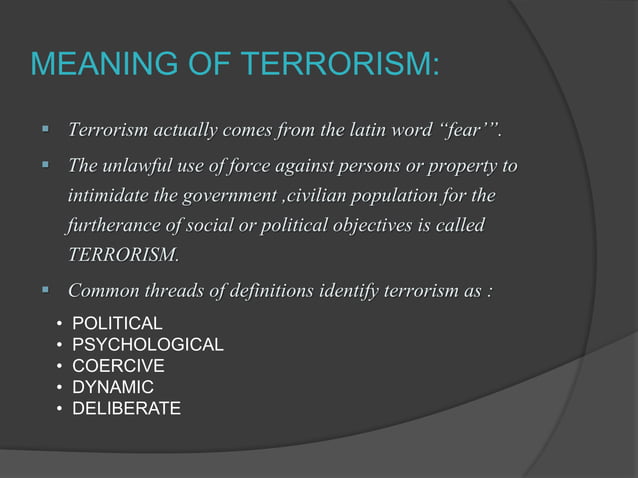 MEANING OF TERRORISM:

▪ Terrorism actually comes from the latin word “fear’”.

▪ The unlawful use of force against persons or property to intimidate the government ,civilian population for the furtherance of social or political objectives is called TERRORISM.

▪ Common threads of definitions identify terrorism as :

• POLITICAL
• PSYCHOLOGICAL
• COERCIVE
• DYNAMIC
• DELIBERATE